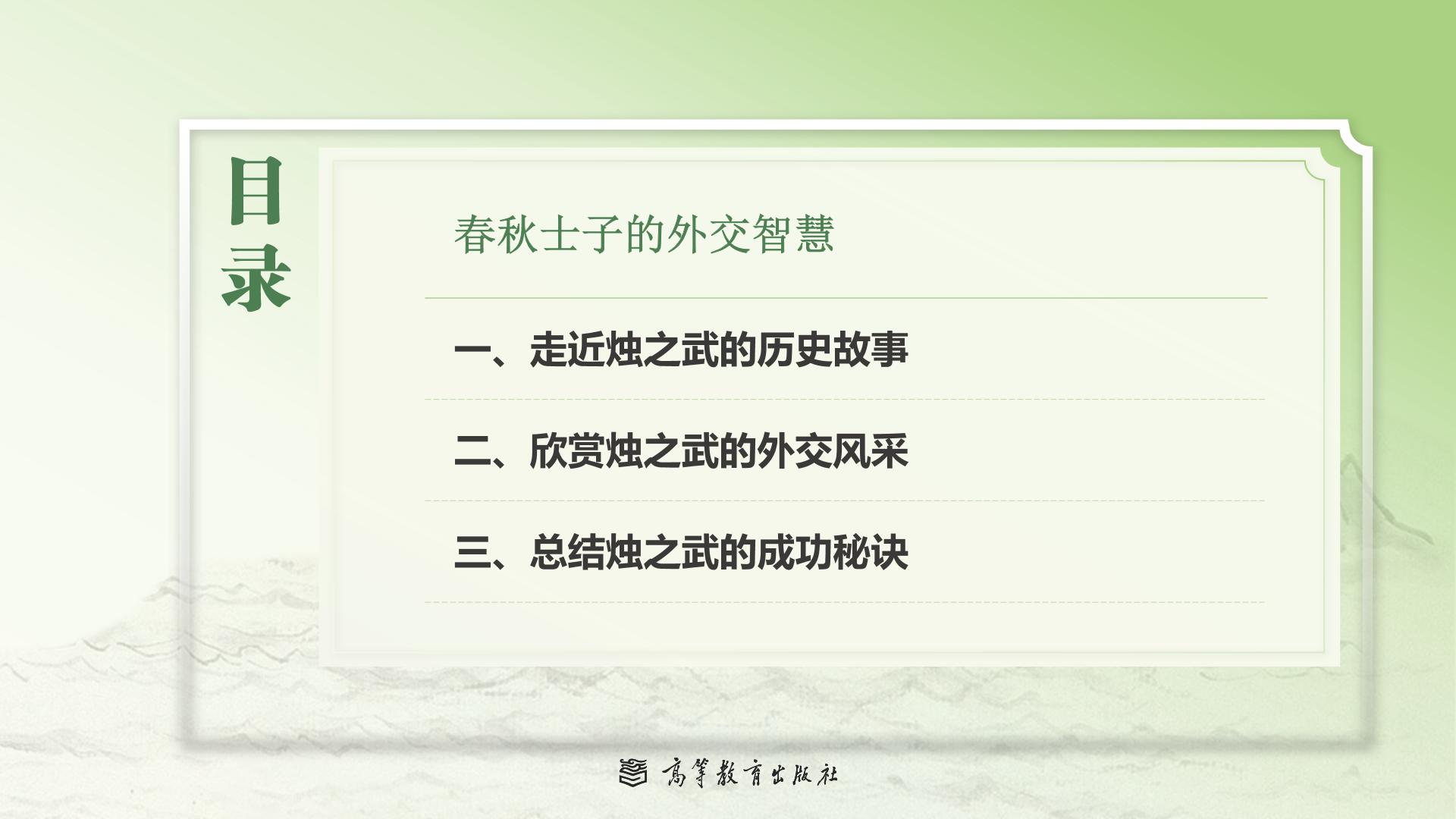 目录

春秋士子的外交智慧

一、走近烛之武的历史故事

二、欣赏烛之武的外交风采

三、总结烛之武的成功秘诀

高等教育出版社